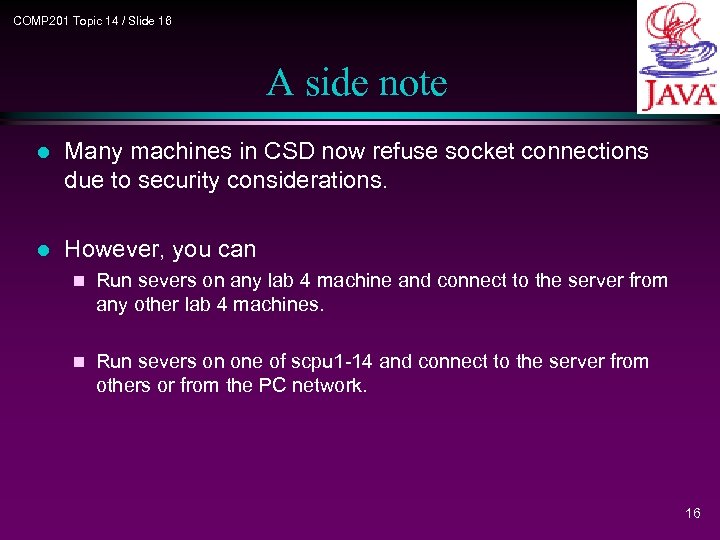 COMP201 Topic 14 / Slide 16

JAVA

A side note

Many machines in CSD now refuse socket connections due to security considerations.

However, you can

Run severs on any lab 4 machine and connect to the server from any other lab 4 machines.

Run severs on one of scpu1-14 and connect to the server from others or from the PC network.

16